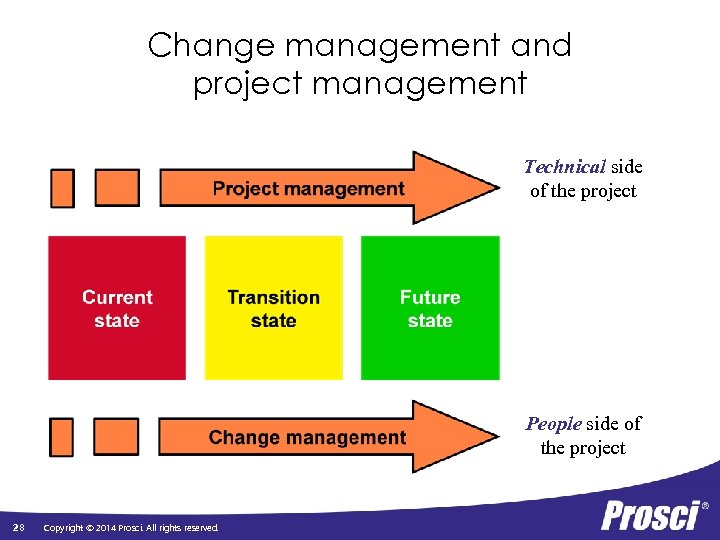 Change management and project management

Project management

Technical side of the project

Current state

Transition state

Future state

Change management

People side of the project

28 Copyright © 2014 Prosci. All rights reserved.

Prosci®